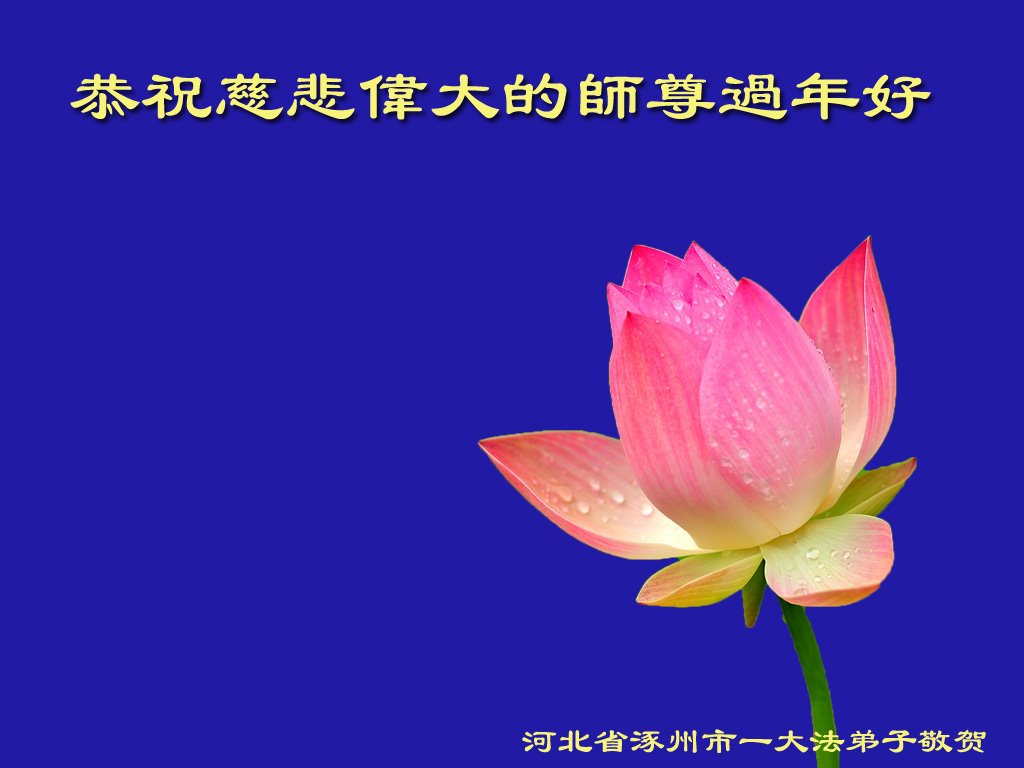 恭祝慈悲偉大的師尊過年好

河北省涿州市一大法弟子敬贺